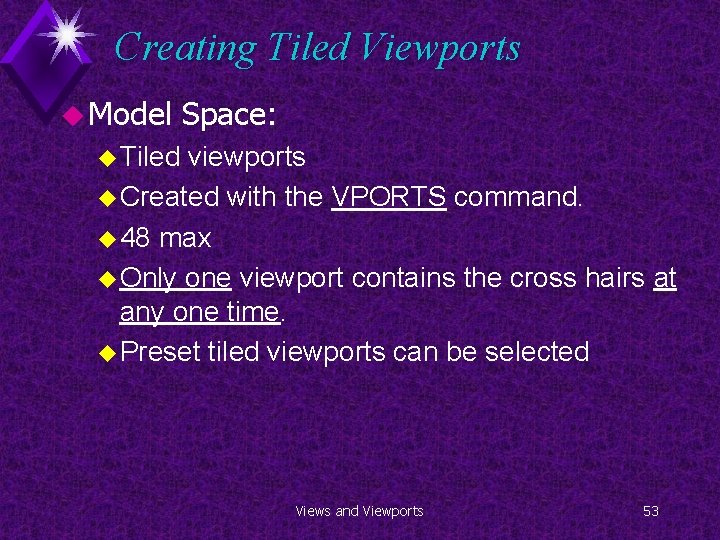 Creating Tiled Viewports

Model Space:

Tiled viewports

Created with the VPORTS command.

48 max

Only one viewport contains the cross hairs at any one time.

Preset tiled viewports can be selected

Views and Viewports

53